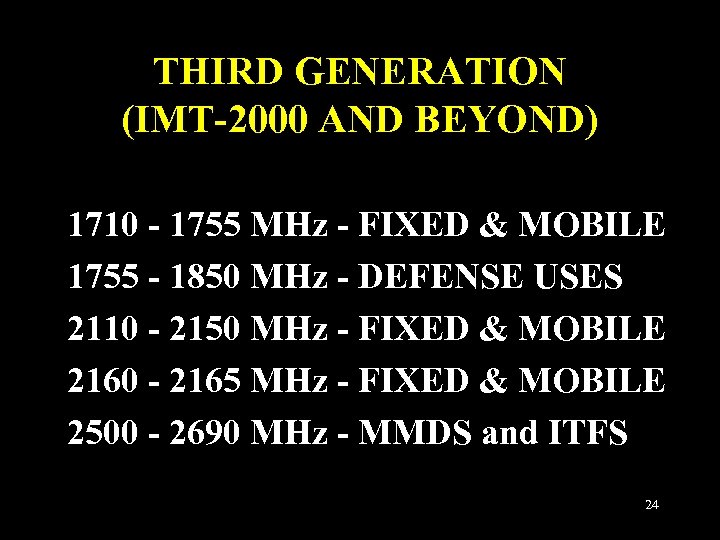 THIRD GENERATION
(IMT-2000 AND BEYOND)

1710 - 1755 MHz - FIXED & MOBILE
1755 - 1850 MHz - DEFENSE USES
2110 - 2150 MHz - FIXED & MOBILE
2160 - 2165 MHz - FIXED & MOBILE
2500 - 2690 MHz - MMDS and ITFS

24